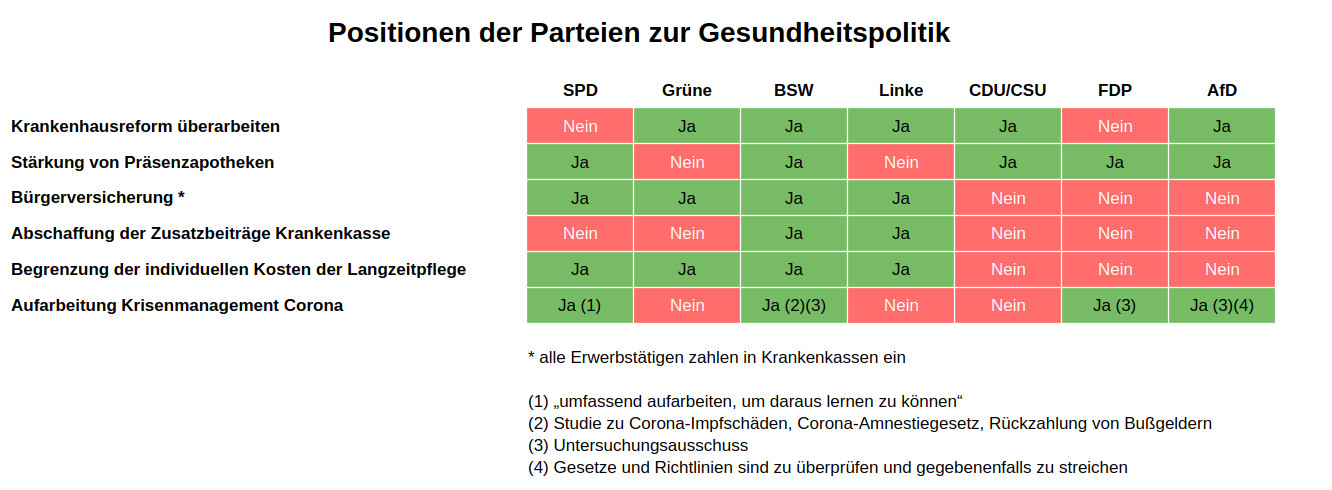 Positionen der Parteien zur Gesundheitspolitik

| | SPD | Grüne | BSW | Linke | CDU/CSU | FDP | AfD |
|---|---|---|---|---|---|---|---|
| Krankenhausreform überarbeiten | Nein | Ja | Ja | Ja | Ja | Nein | Ja |
| Stärkung von Präsenzapotheken | Ja | Nein | Ja | Nein | Ja | Ja | Ja |
| Bürgerversicherung * | Ja | Ja | Ja | Ja | Nein | Nein | Nein |
| Abschaffung der Zusatzbeiträge Krankenkasse | Nein | Nein | Ja | Ja | Nein | Nein | Nein |
| Begrenzung der individuellen Kosten der Langzeitpflege | Ja | Ja | Ja | Ja | Nein | Nein | Nein |
| Aufarbeitung Krisenmanagement Corona | Ja (1) | Nein | Ja (2)(3) | Nein | Nein | Ja (3) | Ja (3)(4) |

* alle Erwerbstätigen zahlen in Krankenkassen ein

(1) „umfassend aufarbeiten, um daraus lernen zu können“
(2) Studie zu Corona-Impfschäden, Corona-Amnestiegesetz, Rückzahlung von Bußgeldern
(3) Untersuchungsausschuss
(4) Gesetze und Richtlinien sind zu überprüfen und gegebenenfalls zu streichen